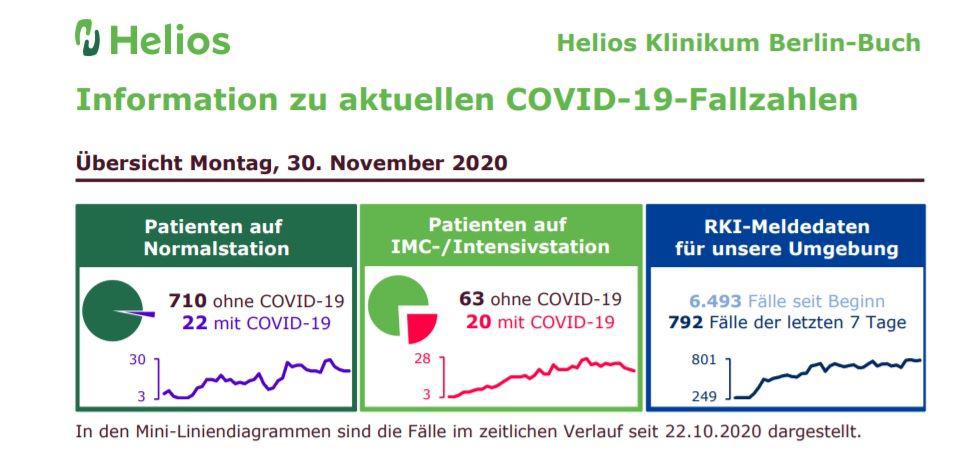 Helios

Helios Klinikum Berlin-Buch

Information zu aktuellen COVID-19-Fallzahlen

Übersicht Montag, 30. November 2020

Patienten auf Normalstation

710 ohne COVID-19
22 mit COVID-19

30
3

Patienten auf IMC-/Intensivstation

63 ohne COVID-19
20 mit COVID-19

28
3

RKI-Meldedaten für unsere Umgebung

6.493 Fälle seit Beginn
792 Fälle der letzten 7 Tage

801
249

In den Mini-Liniendiagrammen sind die Fälle im zeitlichen Verlauf seit 22.10.2020 dargestellt.